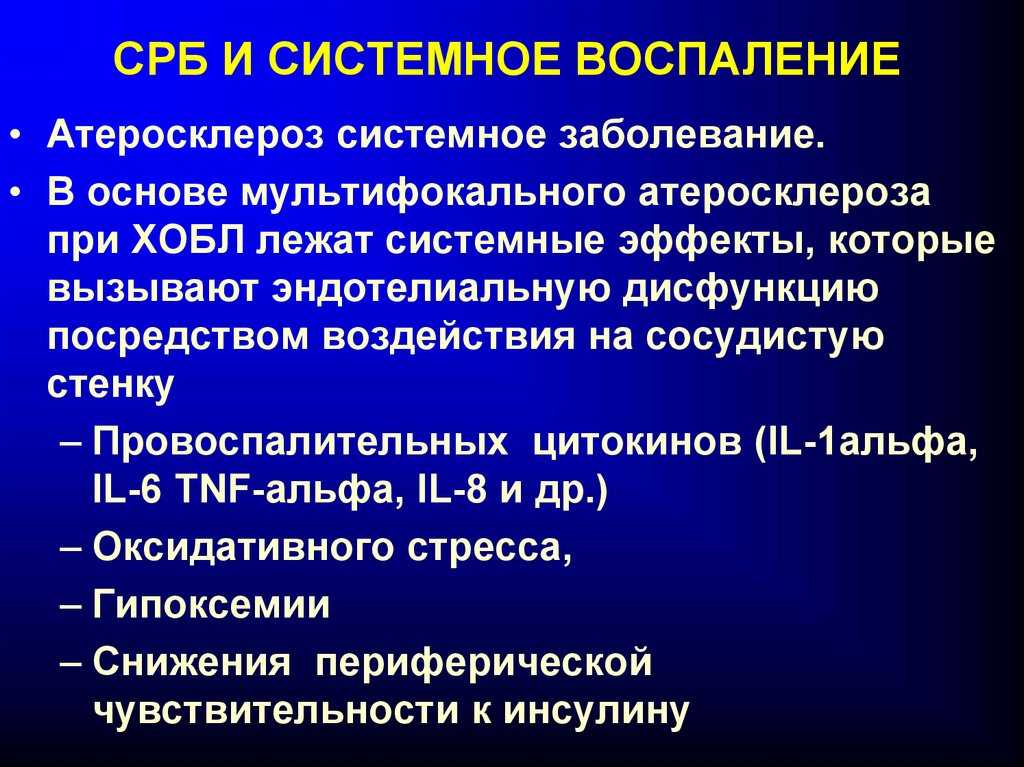 СРБ И СИСТЕМНОЕ ВОСПАЛЕНИЕ

• Атеросклероз системное заболевание.

• В основе мультифокального атеросклероза при ХОБЛ лежат системные эффекты, которые вызывают эндотелиальную дисфункцию посредством воздействия на сосудистую стенку

– Провоспалительных цитокинов (IL-1альфа, IL-6 TNF-альфа, IL-8 и др.)

– Оксидативного стресса,

– Гипоксемии

– Снижения периферической чувствительности к инсулину